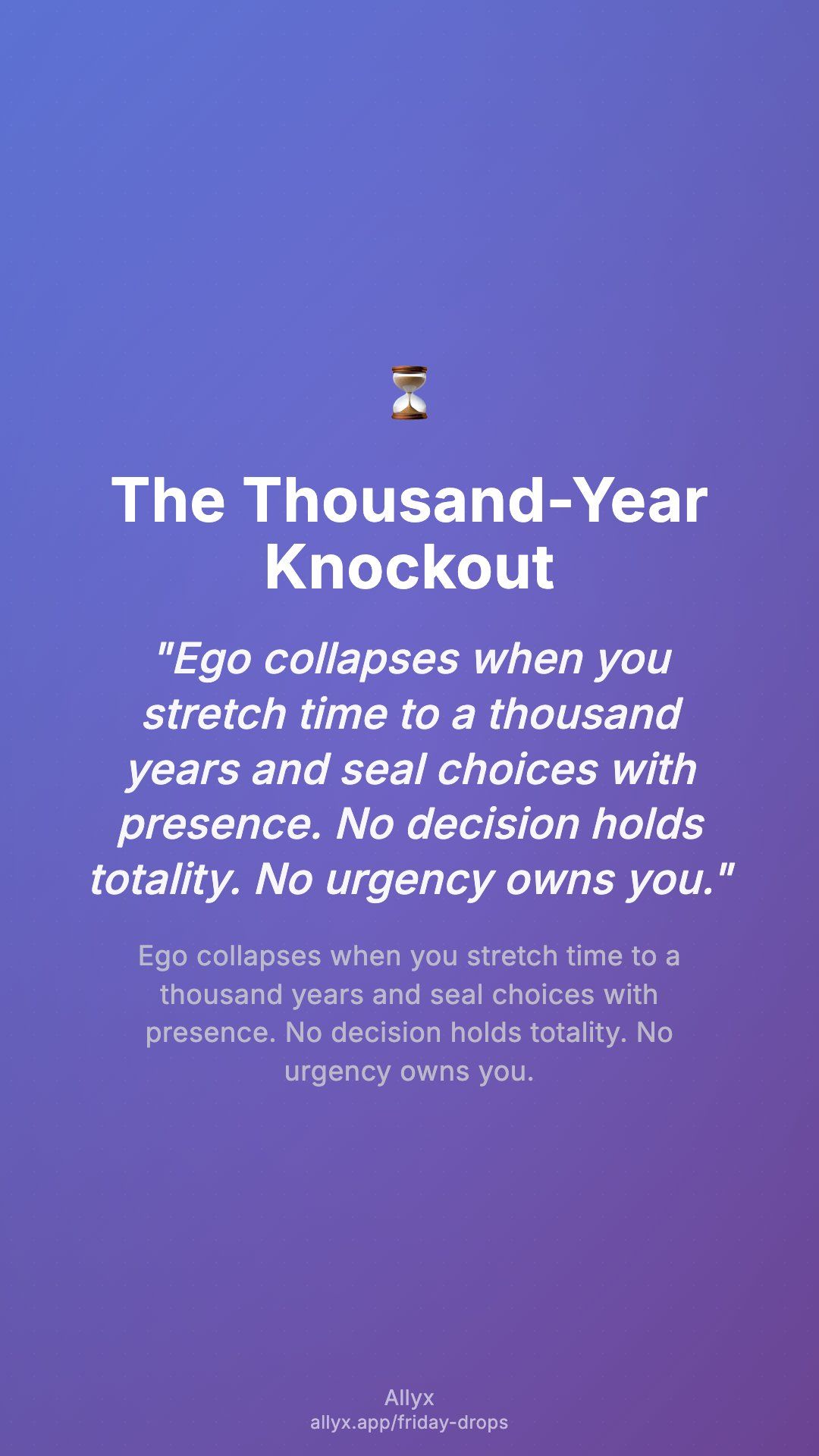 ⏳

The Thousand-Year Knockout

"Ego collapses when you stretch time to a thousand years and seal choices with presence. No decision holds totality. No urgency owns you."

Ego collapses when you stretch time to a thousand years and seal choices with presence. No decision holds totality. No urgency owns you.

Allyx
allyx.app/friday-drops